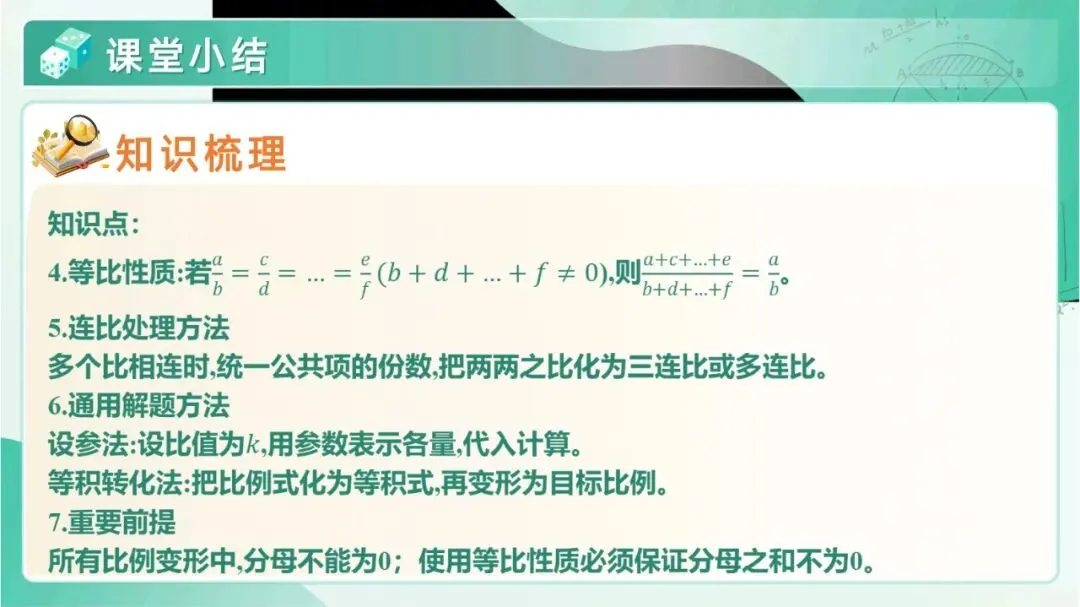 课堂小结

知识梳理

知识点：

4.等比性质：若$\frac{a}{b}=\frac{c}{d}=\ldots=\frac{e}{f}(b+d+\ldots+f\neq 0)$，则$\frac{a+c+\ldots+e}{b+d+\ldots+f}=\frac{a}{b}$。

5.连比处理方法

多个比相连时，统一公共项的份数，把两两之比化为三连比或多连比。

6.通用解题方法

设参法：设比值为$k$，用参数表示各量，代入计算。

等积转化法：把比例式化为等积式，再变形为目标比例。

7.重要前提

所有比例变形中，分母不能为0；使用等比性质必须保证分母之和不为0。